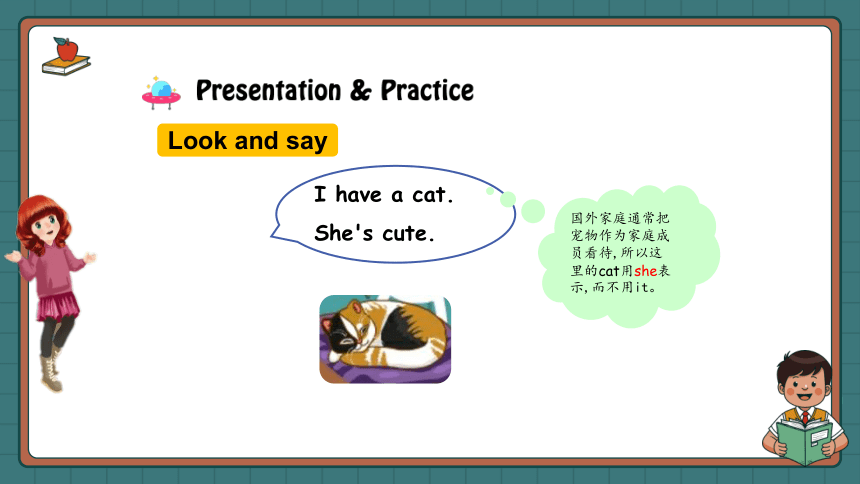 Presentation & Practice

Look and say

I have a cat.
She's cute.

国外家庭通常把宠物作为家庭成员看待,所以这里的cat用she表示,而不用it。